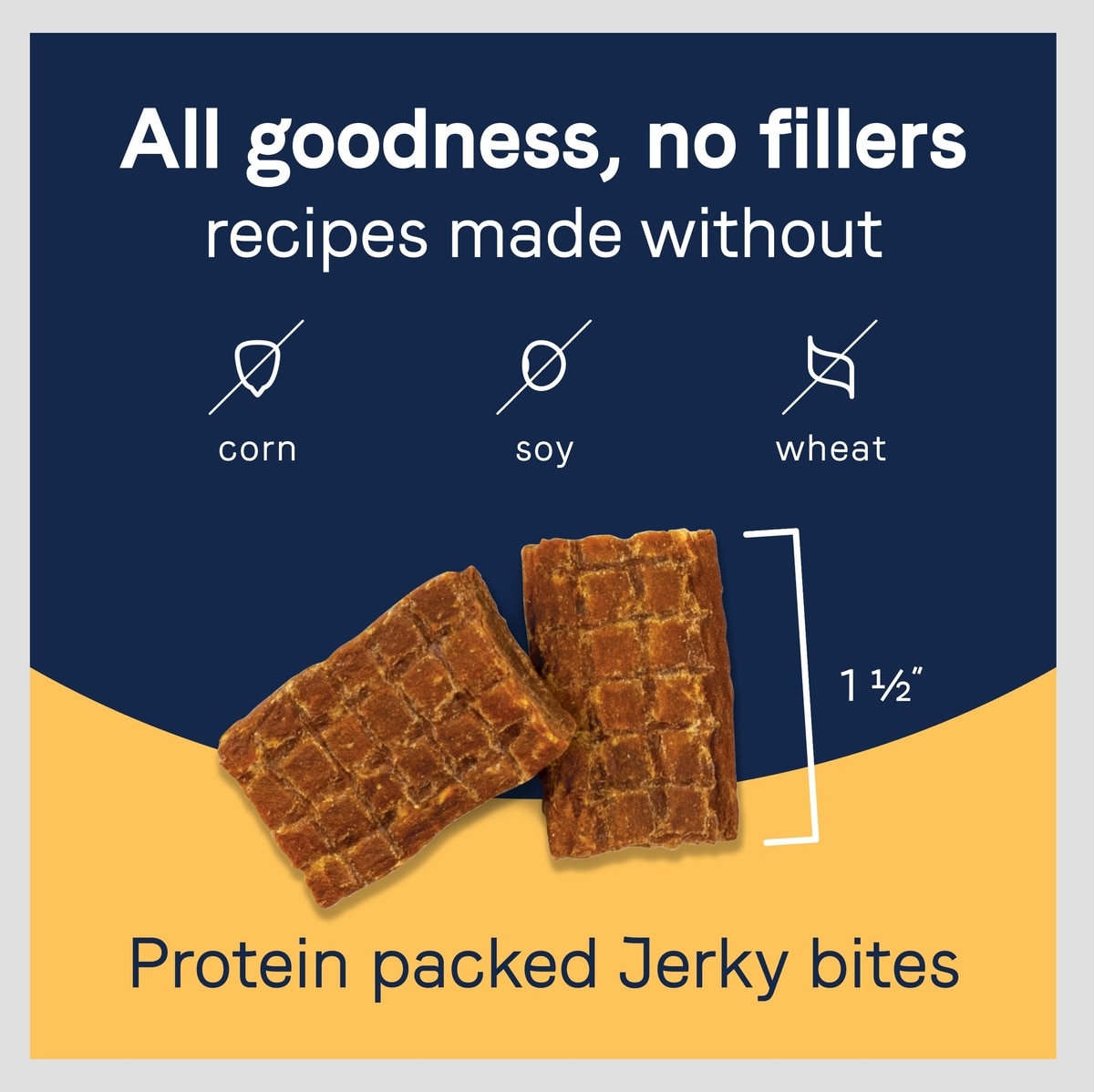 All goodness, no fillers
recipes made without

corn

soy

wheat

1 ½"

Protein packed Jerky bites